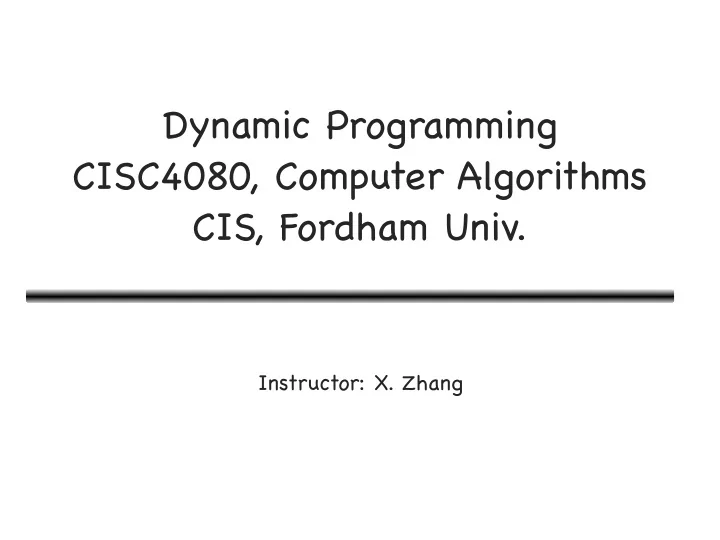 Dynamic Programming
CISC4080, Computer Algorithms
CIS, Fordham Univ.

Instructor: X. Zhang